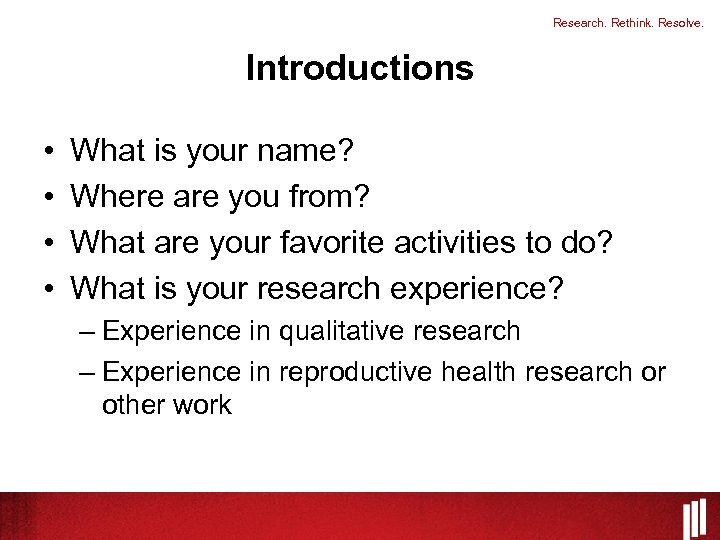 Research. Rethink. Resolve.

Introductions

• What is your name?
• Where are you from?
• What are your favorite activities to do?
• What is your research experience?
– Experience in qualitative research
– Experience in reproductive health research or other work